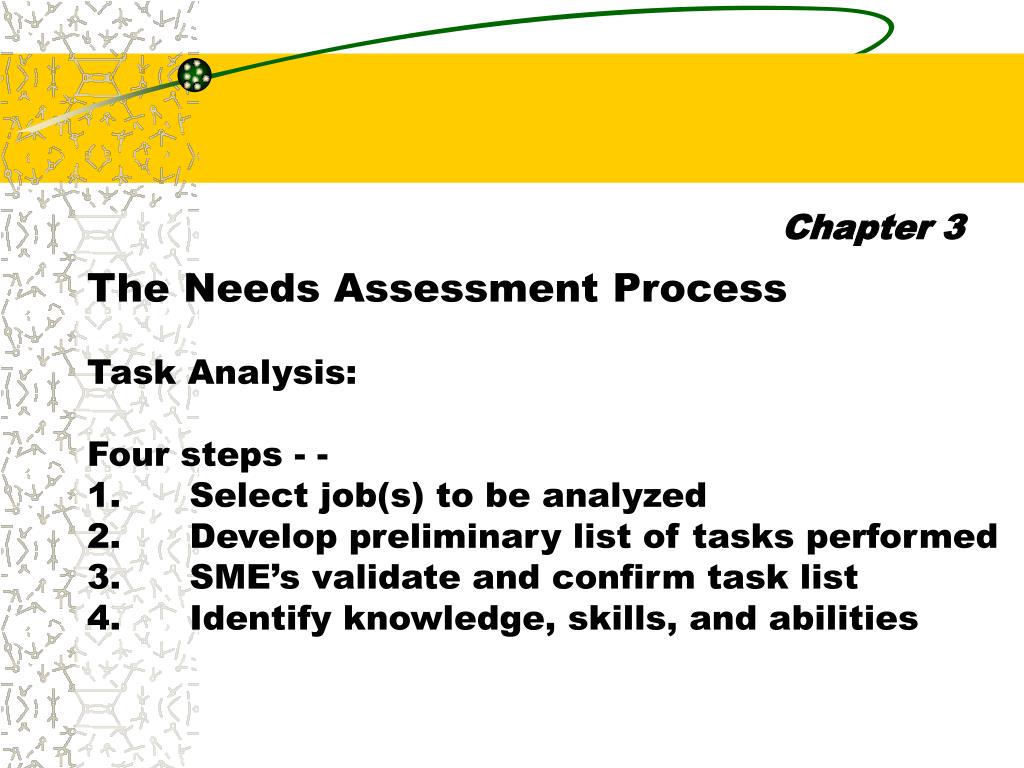 Chapter 3

The Needs Assessment Process

Task Analysis:

Four steps - -
1. Select job(s) to be analyzed
2. Develop preliminary list of tasks performed
3. SME’s validate and confirm task list
4. Identify knowledge, skills, and abilities